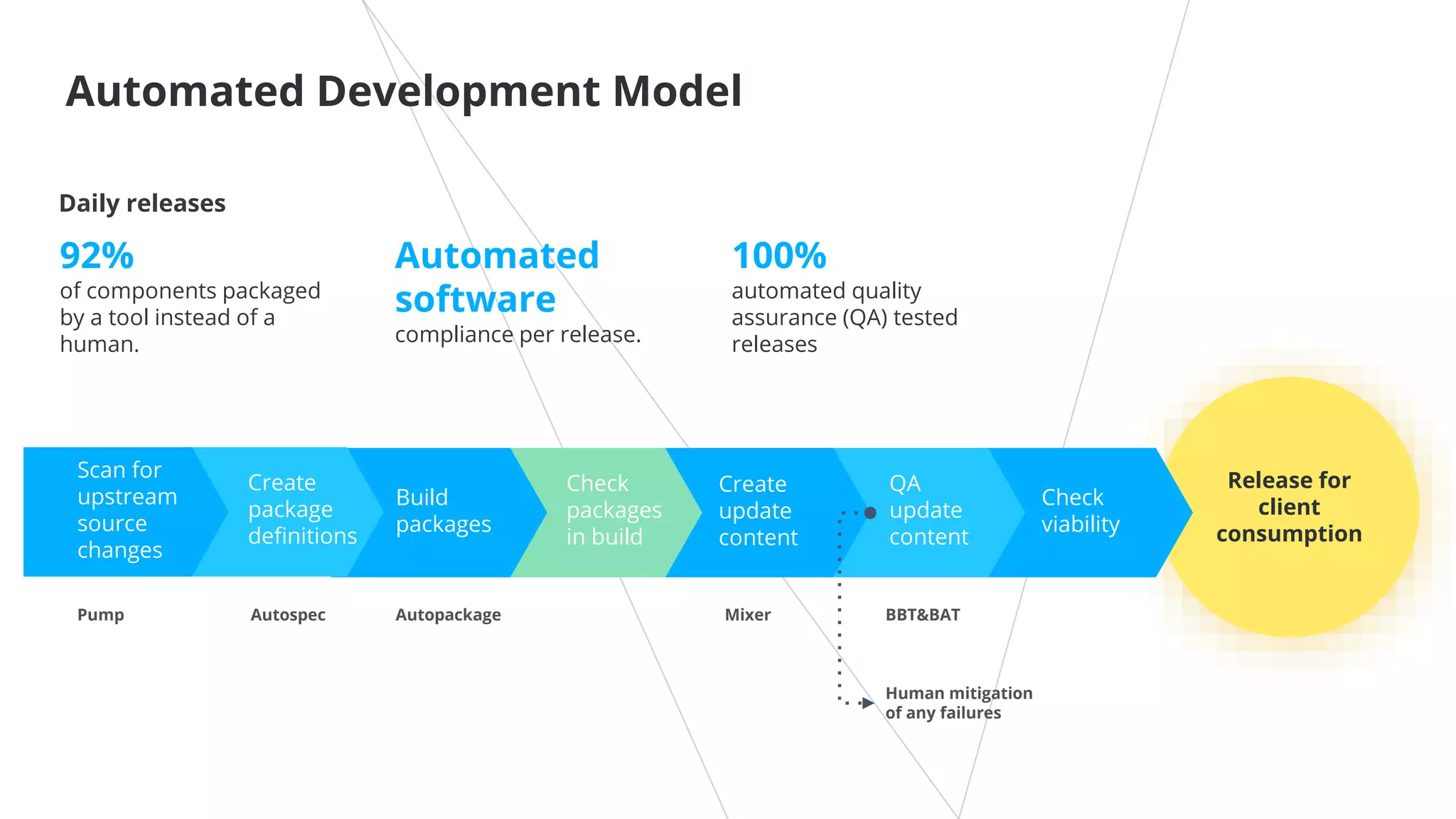 Automated Development Model

Daily releases

92%
of components packaged by a tool instead of a human.

Automated software
compliance per release.

100%
automated quality assurance (QA) tested releases

Scan for upstream source changes

Create package definitions

Build packages

Check packages in build

Create update content

QA update content

Check viability

Release for client consumption

Pump

Autospec

Autopackage

Mixer

BBT&BAT

Human mitigation of any failures